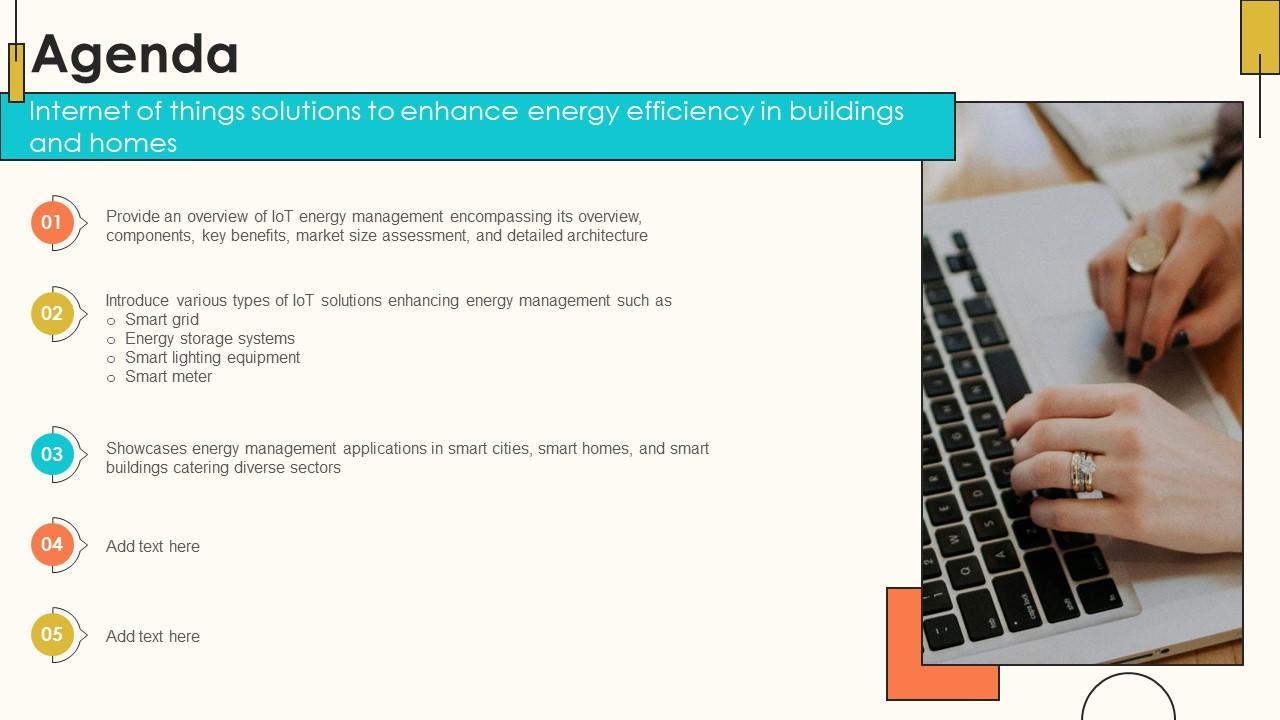 Agenda

Internet of things solutions to enhance energy efficiency in buildings and homes

01 Provide an overview of IoT energy management encompassing its overview, components, key benefits, market size assessment, and detailed architecture

02 Introduce various types of IoT solutions enhancing energy management such as
o Smart grid
o Energy storage systems
o Smart lighting equipment
o Smart meter

03 Showcases energy management applications in smart cities, smart homes, and smart buildings catering diverse sectors

04 Add text here

05 Add text here